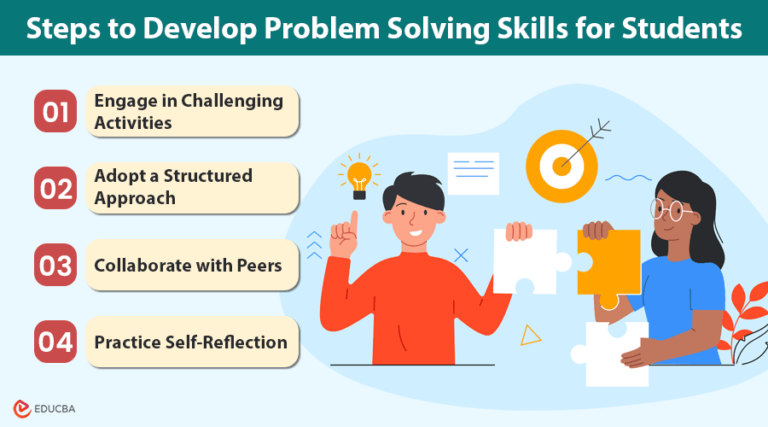 Steps to Develop Problem Solving Skills for Students

01 Engage in Challenging Activities

02 Adopt a Structured Approach

03 Collaborate with Peers

04 Practice Self-Reflection

EDUCBA